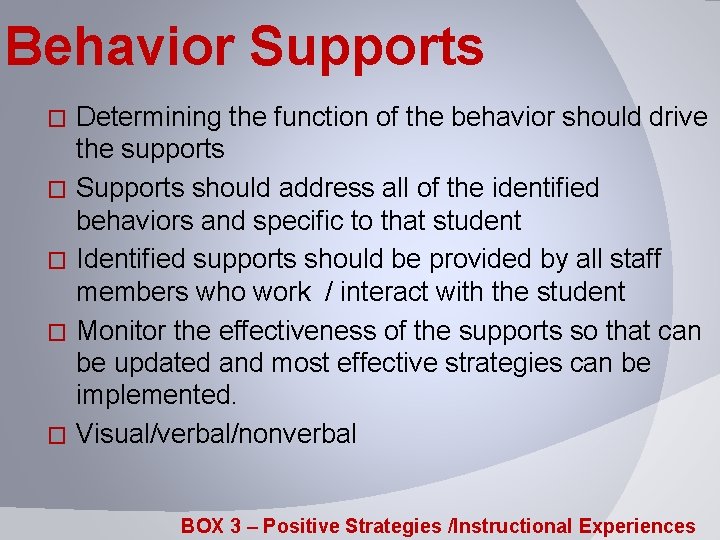 Behavior Supports

□ Determining the function of the behavior should drive the supports

□ Supports should address all of the identified behaviors and specific to that student

□ Identified supports should be provided by all staff members who work / interact with the student

□ Monitor the effectiveness of the supports so that can be updated and most effective strategies can be implemented.

□ Visual/verbal/nonverbal

BOX 3 – Positive Strategies /Instructional Experiences